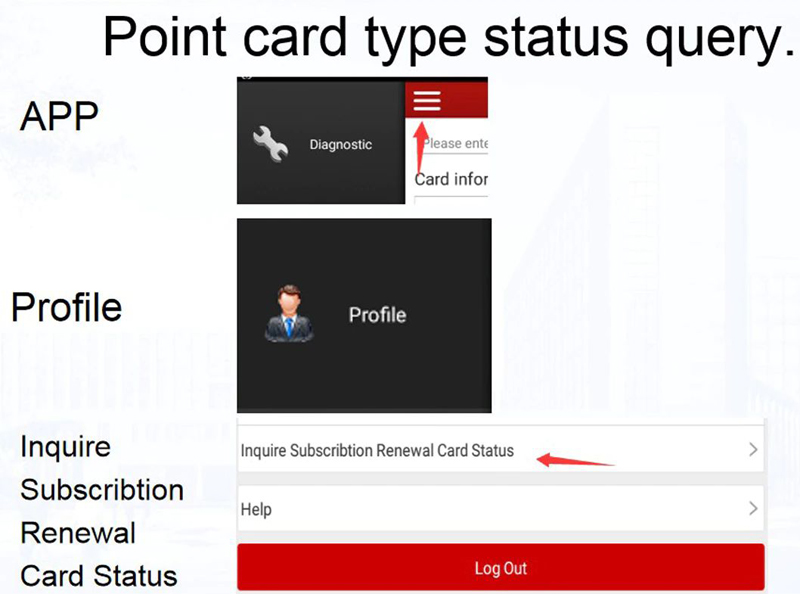 Point card type status query.

APP

Diagnostic

Please ente

Card infor

Profile

Profile

Inquire Subscribtion Renewal Card Status

Inquire Subscribtion Renewal Card Status

Help

Log Out